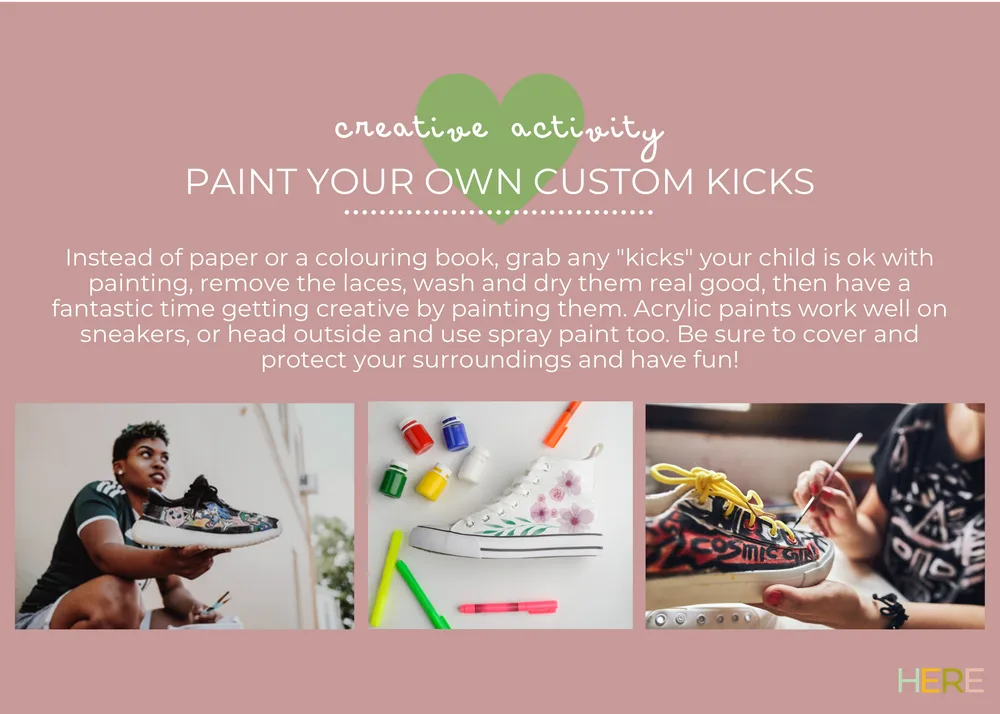 creative activity

PAINT YOUR OWN CUSTOM KICKS

Instead of paper or a colouring book, grab any "kicks" your child is ok with painting, remove the laces, wash and dry them real good, then have a fantastic time getting creative by painting them. Acrylic paints work well on sneakers, or head outside and use spray paint too. Be sure to cover and protect your surroundings and have fun!

COSMIC GIRL

HERE